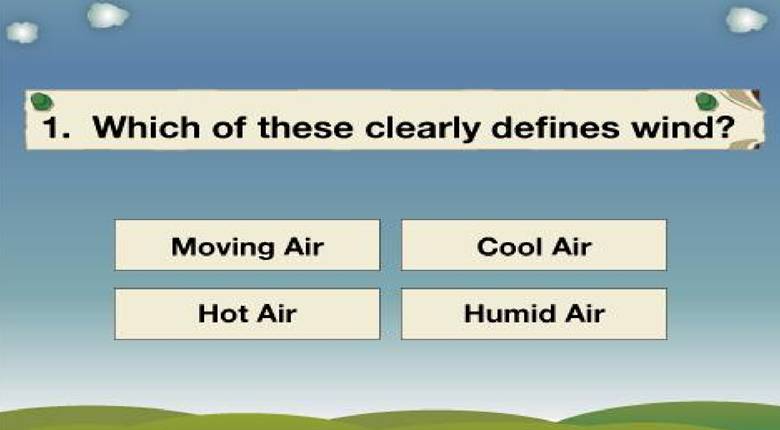 1. Which of these clearly defines wind?

Moving Air

Cool Air

Hot Air

Humid Air